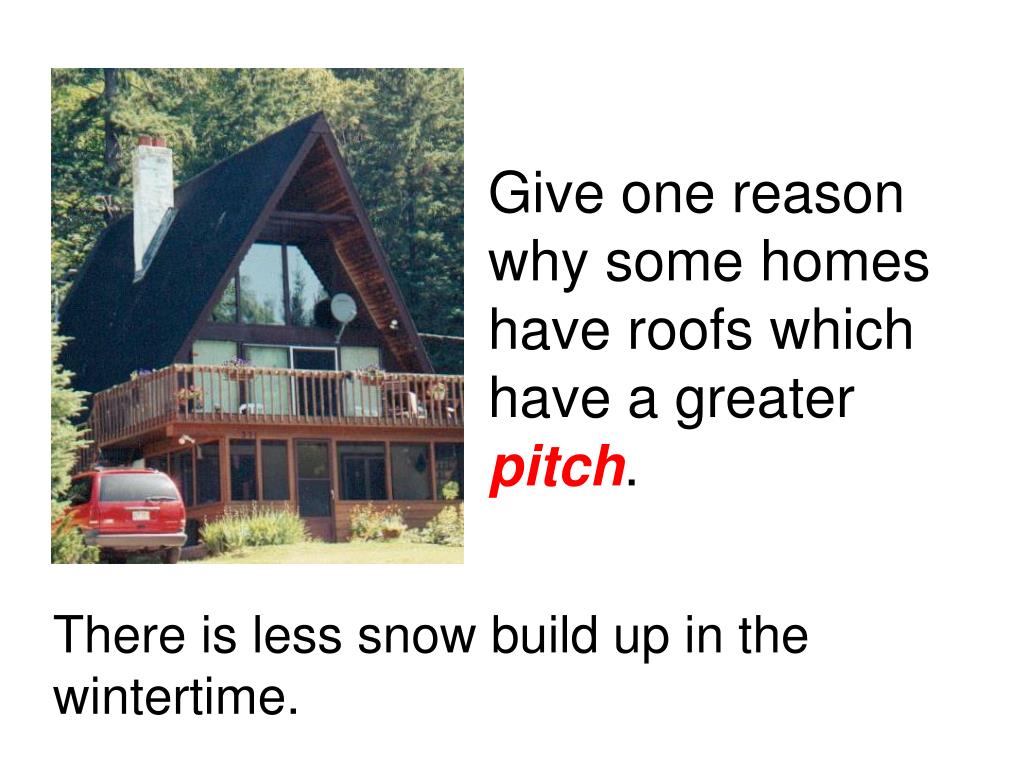 Give one reason why some homes have roofs which have a greater pitch.

There is less snow build up in the wintertime.